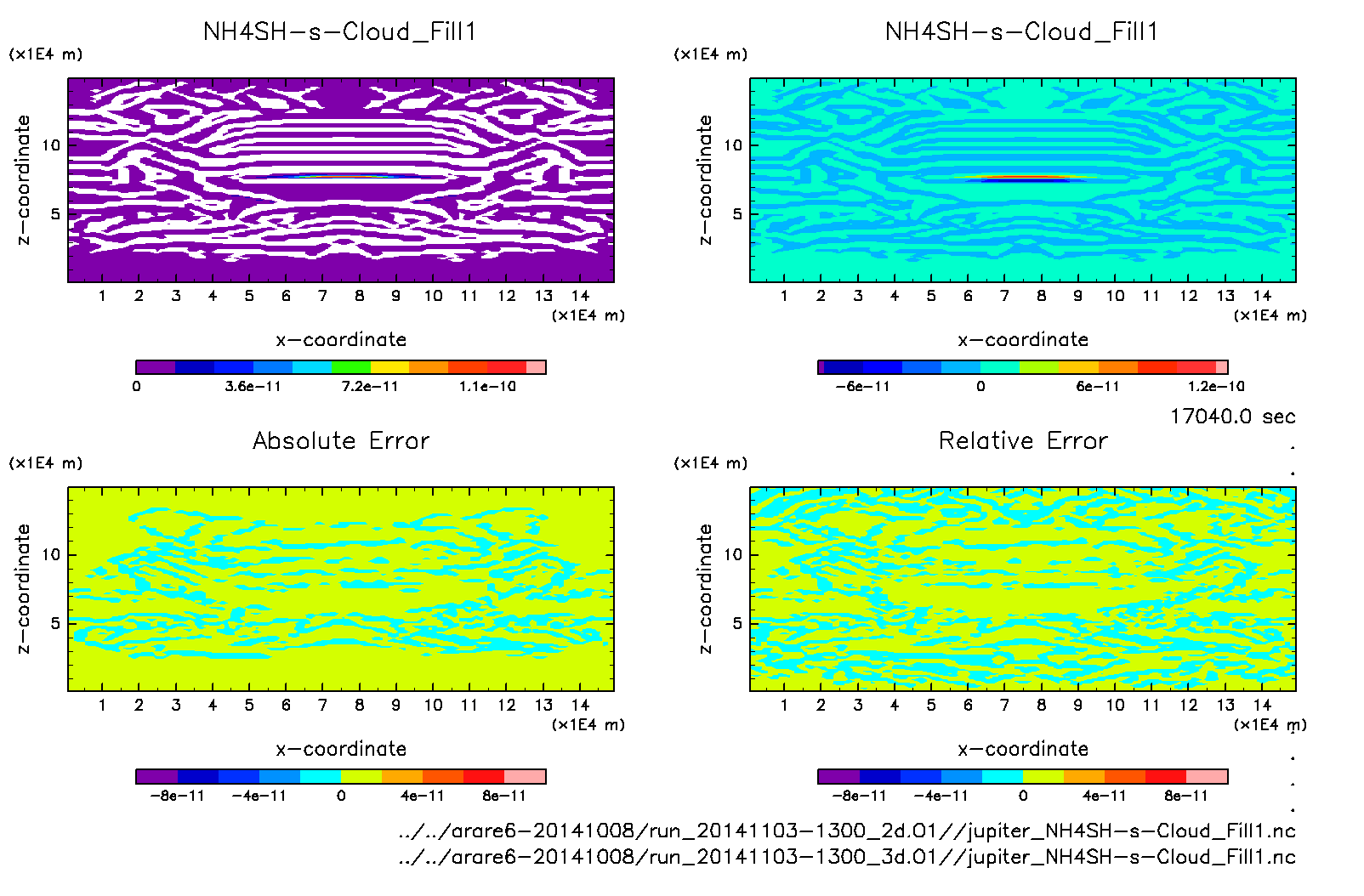 NH4SH-s-Cloud_Fill1

(x1E4 m)

z-coordinate

10

5

1 2 3 4 5 6 7 8 9 10 11 12 13 14

(x1E4 m)

x-coordinate

0 3.6e-11 7.2e-11 1.1e-10

NH4SH-s-Cloud_Fill1

(x1E4 m)

z-coordinate

10

5

1 2 3 4 5 6 7 8 9 10 11 12 13 14

(x1E4 m)

x-coordinate

-6e-11 0 6e-11 1.2e-10

17040.0 sec

Absolute Error

(x1E4 m)

z-coordinate

10

5

1 2 3 4 5 6 7 8 9 10 11 12 13 14

(x1E4 m)

x-coordinate

-8e-11 -4e-11 0 4e-11 8e-11

Relative Error

(x1E4 m)

z-coordinate

10

5

1 2 3 4 5 6 7 8 9 10 11 12 13 14

(x1E4 m)

x-coordinate

-8e-11 -4e-11 0 4e-11 8e-11

../../arare6-20141008/run_20141103-1300_2d.01//jupiter_NH4SH-s-Cloud_Fill1.nc
../../arare6-20141008/run_20141103-1300_3d.01//jupiter_NH4SH-s-Cloud_Fill1.nc